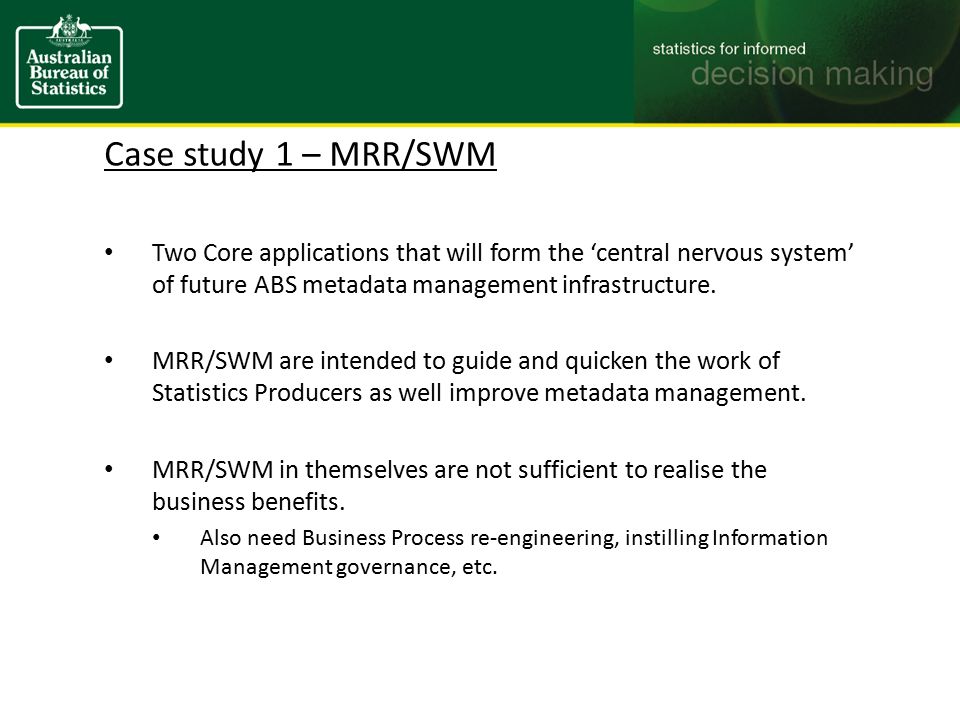 Australian Bureau of Statistics

statistics for informed
decision making

Case study 1 – MRR/SWM

• Two Core applications that will form the ‘central nervous system’ of future ABS metadata management infrastructure.

• MRR/SWM are intended to guide and quicken the work of Statistics Producers as well improve metadata management.

• MRR/SWM in themselves are not sufficient to realise the business benefits.
  • Also need Business Process re-engineering, instilling Information Management governance, etc.